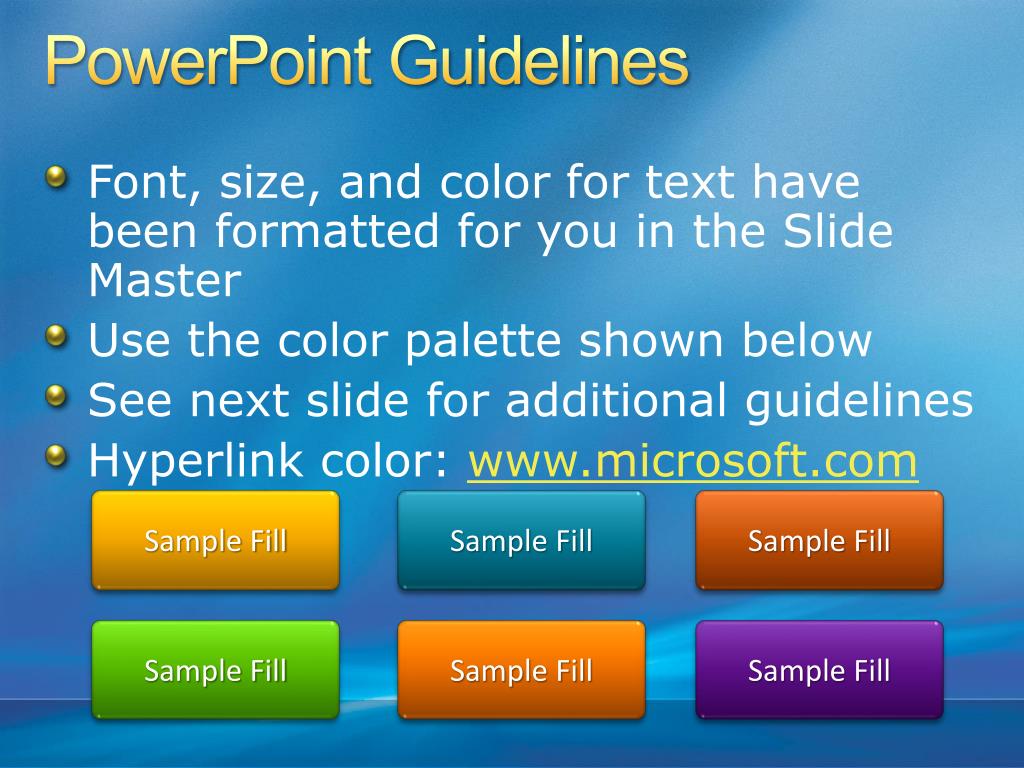 PowerPoint Guidelines

Font, size, and color for text have been formatted for you in the Slide Master

Use the color palette shown below

See next slide for additional guidelines

Hyperlink color: www.microsoft.com

Sample Fill

Sample Fill

Sample Fill

Sample Fill

Sample Fill

Sample Fill